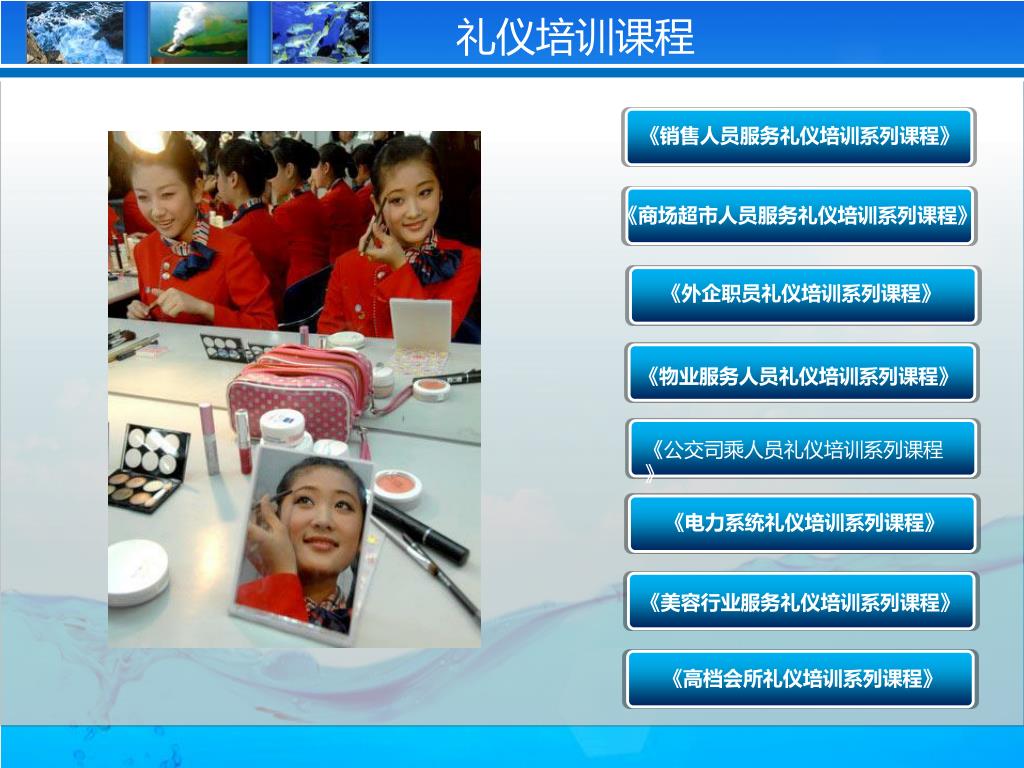 礼仪培训课程

《销售人员服务礼仪培训系列课程》

《商场超市人员服务礼仪培训系列课程》

《外企职员礼仪培训系列课程》

《物业服务人员礼仪培训系列课程》

《公交司乘人员礼仪培训系列课程》

《电力系统礼仪培训系列课程》

《美容行业服务礼仪培训系列课程》

《高档会所礼仪培训系列课程》